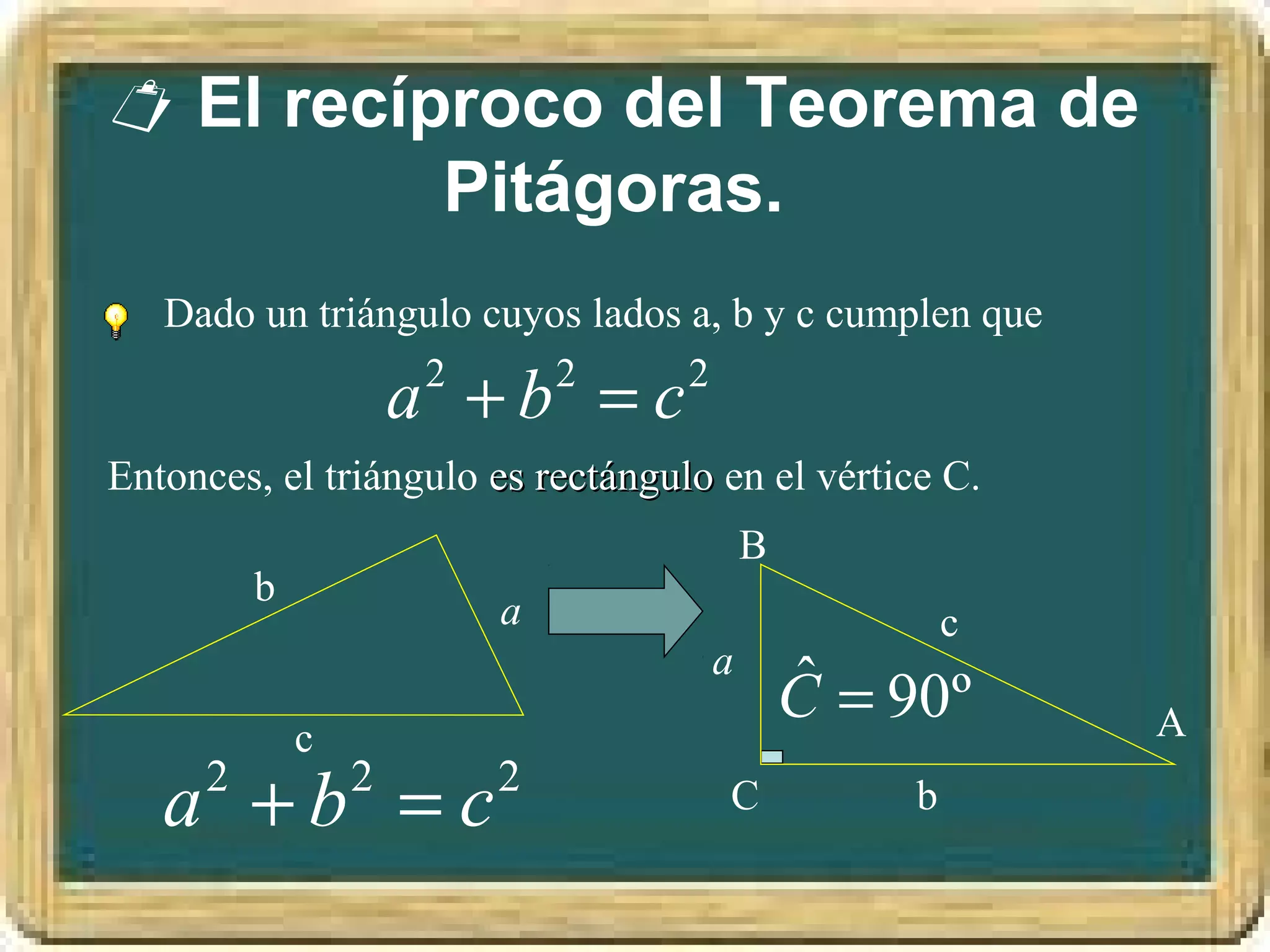 El recíproco del Teorema de Pitágoras.

Dado un triángulo cuyos lados a, b y c cumplen que

$a^2 + b^2 = c^2$

Entonces, el triángulo es rectángulo en el vértice C.

b

$a$

c

$a^2 + b^2 = c^2$

B

c

$a$

$\hat{C} = 90^o$

A

C

b